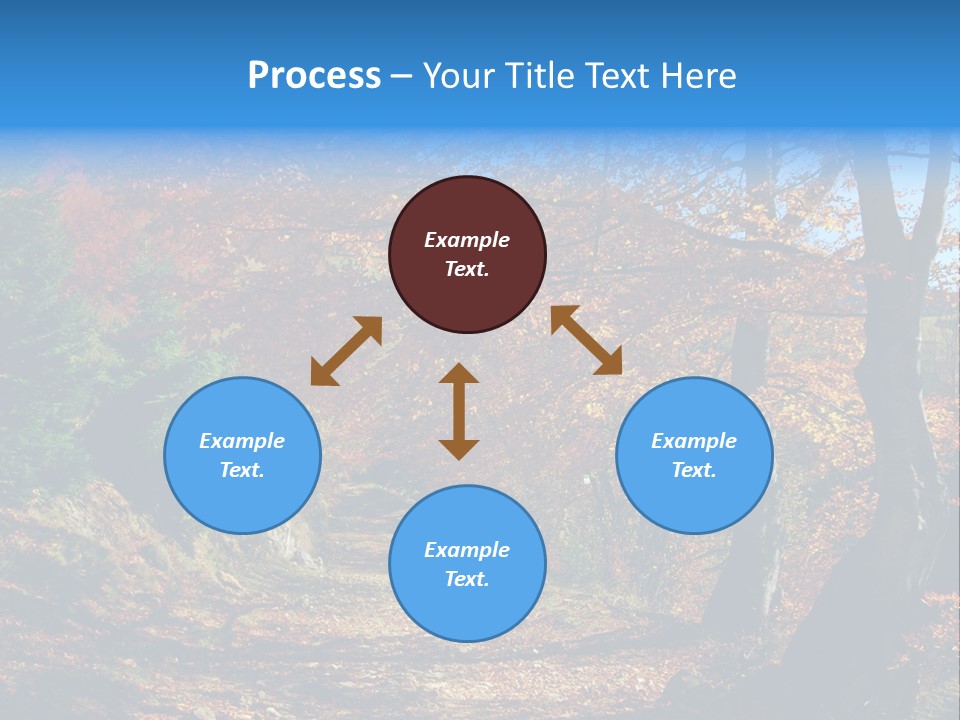 Process – Your Title Text Here

Example Text.

Example Text.

Example Text.

Example Text.